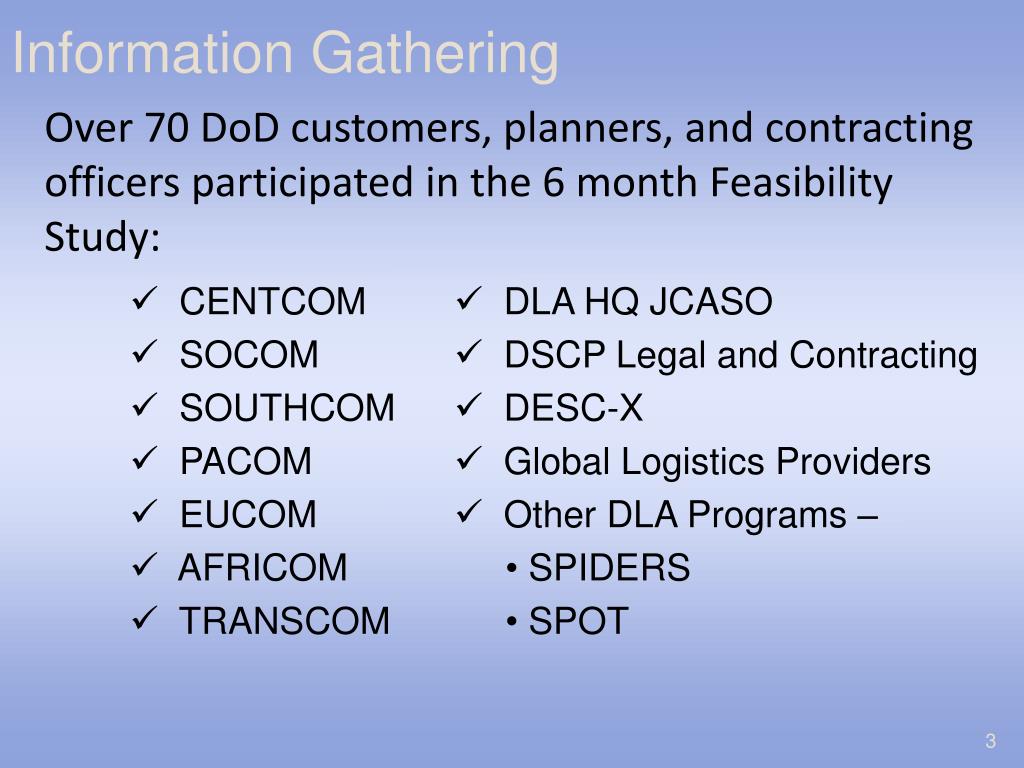 Information Gathering

Over 70 DoD customers, planners, and contracting officers participated in the 6 month Feasibility Study:

✓ CENTCOM
✓ SOCOM
✓ SOUTHCOM
✓ PACOM
✓ EUCOM
✓ AFRICOM
✓ TRANSCOM

✓ DLA HQ JCASO
✓ DSCP Legal and Contracting
✓ DESC-X
✓ Global Logistics Providers
✓ Other DLA Programs –
• SPIDERS
• SPOT

3